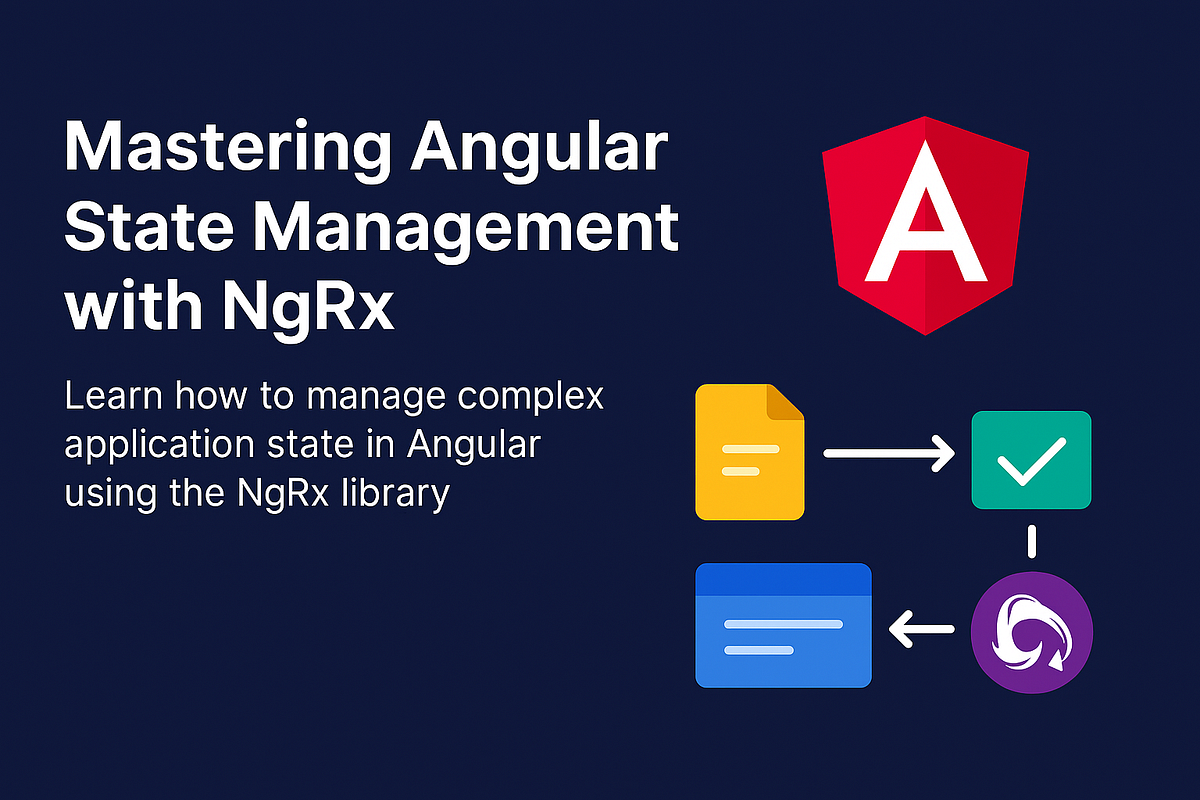 Mastering Angular State Management with NgRx

Learn how to manage complex application state in Angular using the NgRx library

A